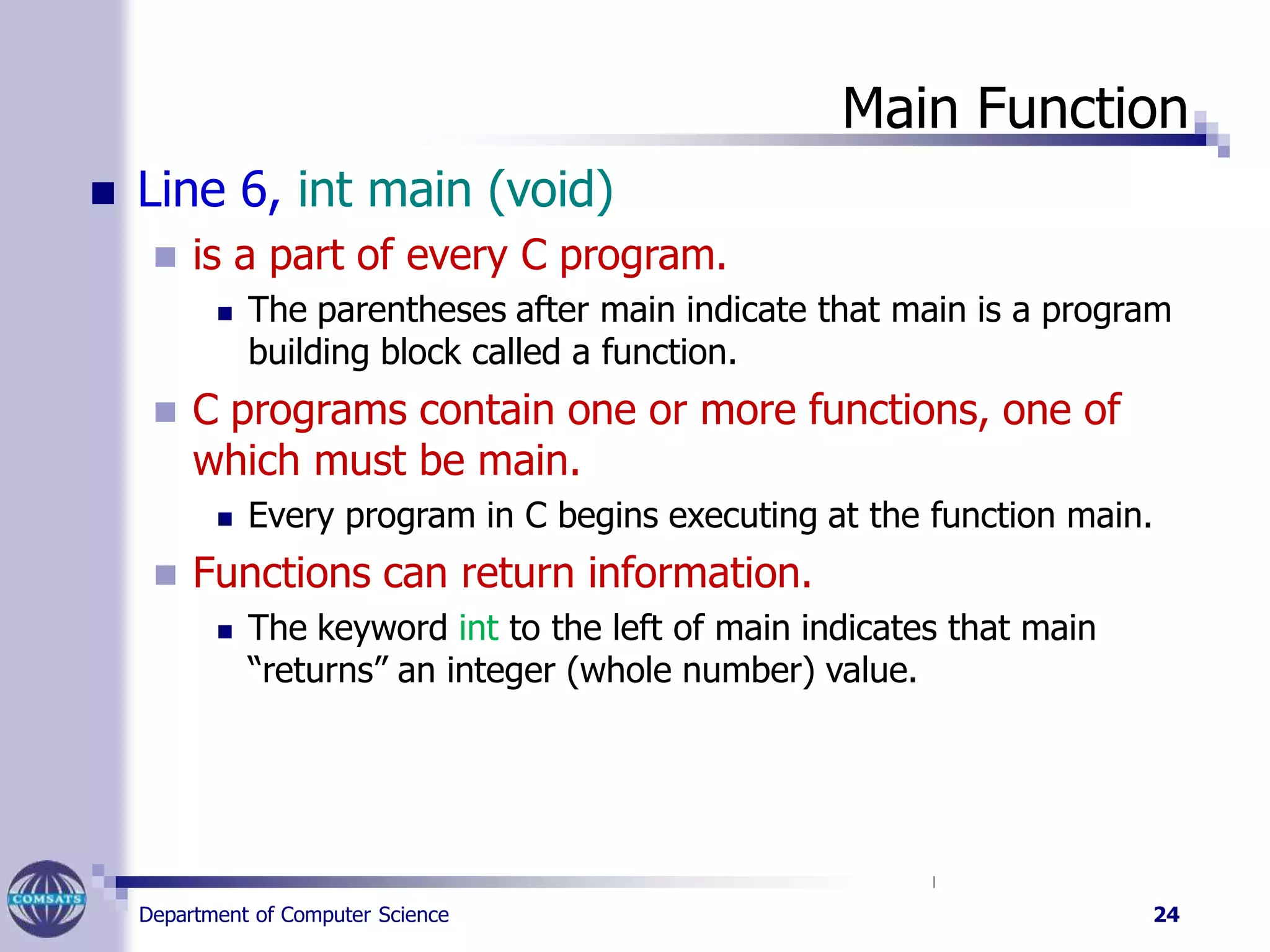 Main Function

Line 6, int main (void)

is a part of every C program.

The parentheses after main indicate that main is a program building block called a function.

C programs contain one or more functions, one of which must be main.

Every program in C begins executing at the function main.

Functions can return information.

The keyword int to the left of main indicates that main “returns” an integer (whole number) value.

COMSATS

Department of Computer Science

24